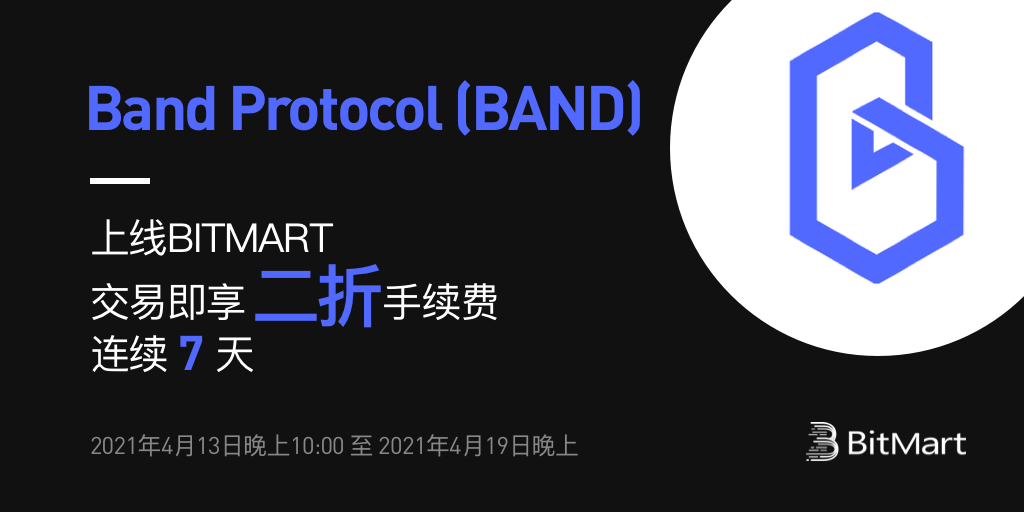 Band Protocol (BAND)

上线BITMART
交易即享 二折 手续费
连续 7 天

2021年4月13日晚上10:00 至 2021年4月19日晚上

BitMart